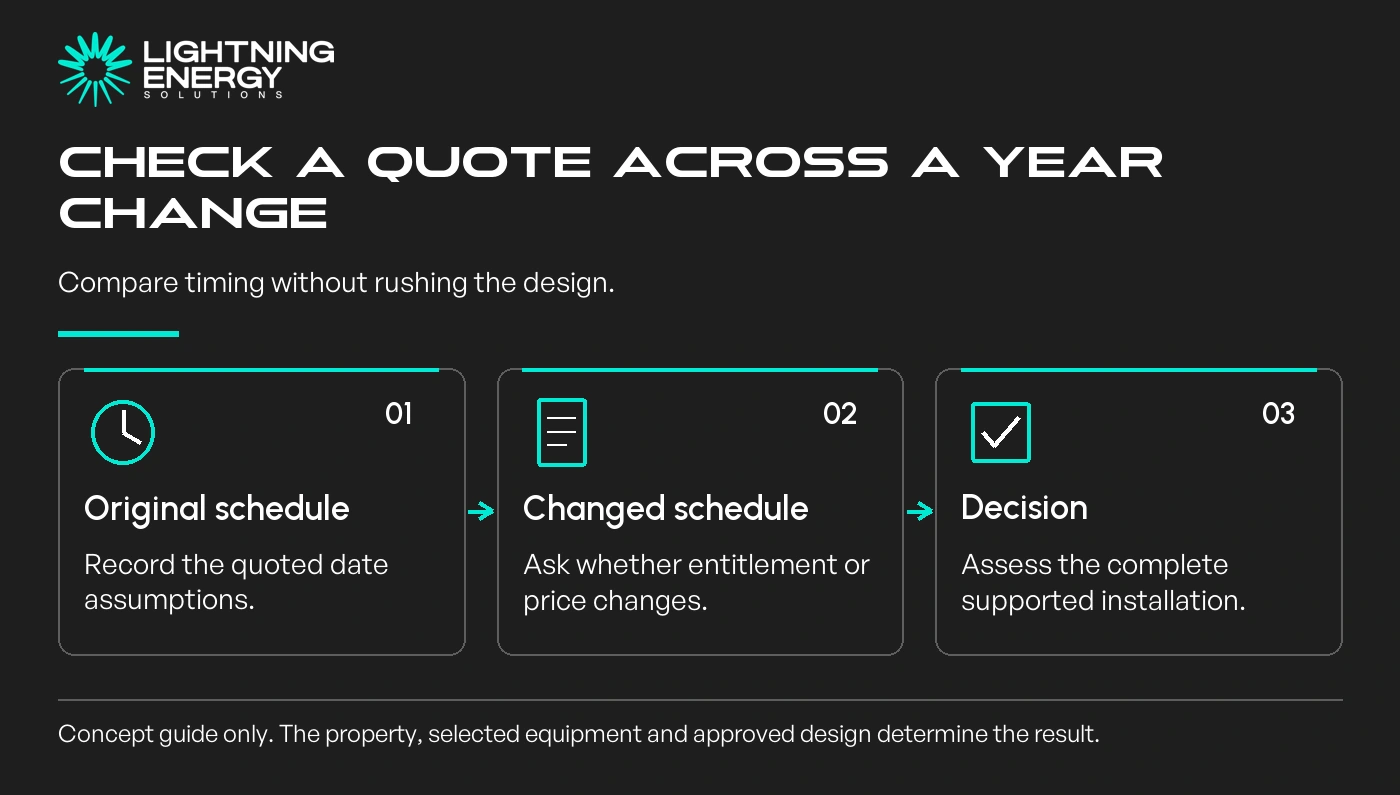 LIGHTNING ENERGY
SOLUTIONS

CHECK A QUOTE ACROSS A YEAR CHANGE

Compare timing without rushing the design.

01
Original schedule
Record the quoted date assumptions.

02
Changed schedule
Ask whether entitlement or price changes.

03
Decision
Assess the complete supported installation.

Concept guide only. The property, selected equipment and approved design determine the result.